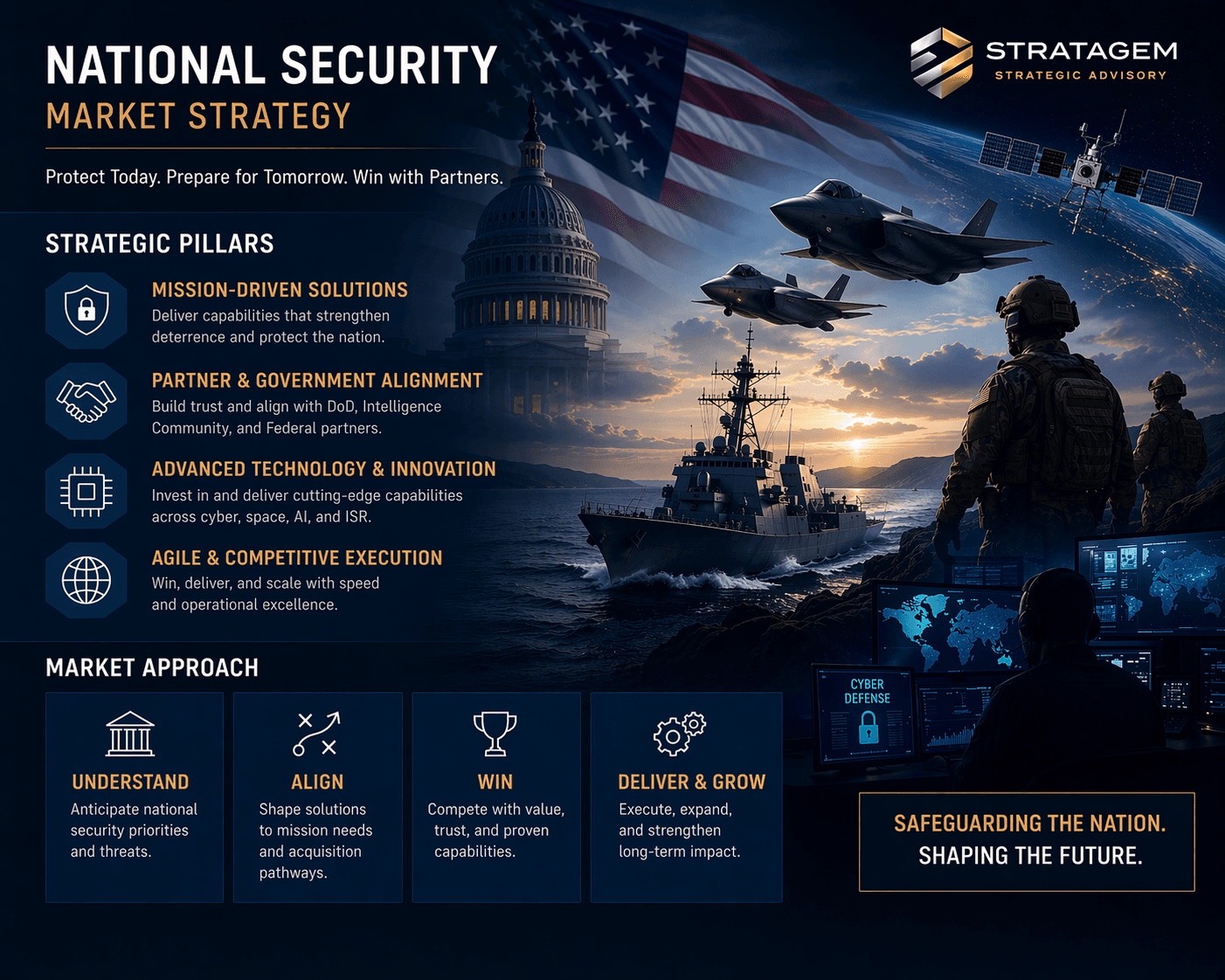 NATIONAL SECURITY
MARKET STRATEGY

Protect Today. Prepare for Tomorrow. Win with Partners.

STRATAGEM
STRATEGIC ADVISORY

STRATEGIC PILLARS

MISSION-DRIVEN SOLUTIONS
Deliver capabilities that strengthen deterrence and protect the nation.

PARTNER & GOVERNMENT ALIGNMENT
Build trust and align with DoD, Intelligence Community, and Federal partners.

ADVANCED TECHNOLOGY & INNOVATION
Invest in and deliver cutting-edge capabilities across cyber, space, AI, and ISR.

AGILE & COMPETITIVE EXECUTION
Win, deliver, and scale with speed and operational excellence.

MARKET APPROACH

UNDERSTAND
Anticipate national security priorities and threats.

ALIGN
Shape solutions to mission needs and acquisition pathways.

WIN
Compete with value, trust, and proven capabilities.

DELIVER & GROW
Execute, expand, and strengthen long-term impact.

CYBER DEFENSE

SAFEGUARDING THE NATION.
SHAPING THE FUTURE.